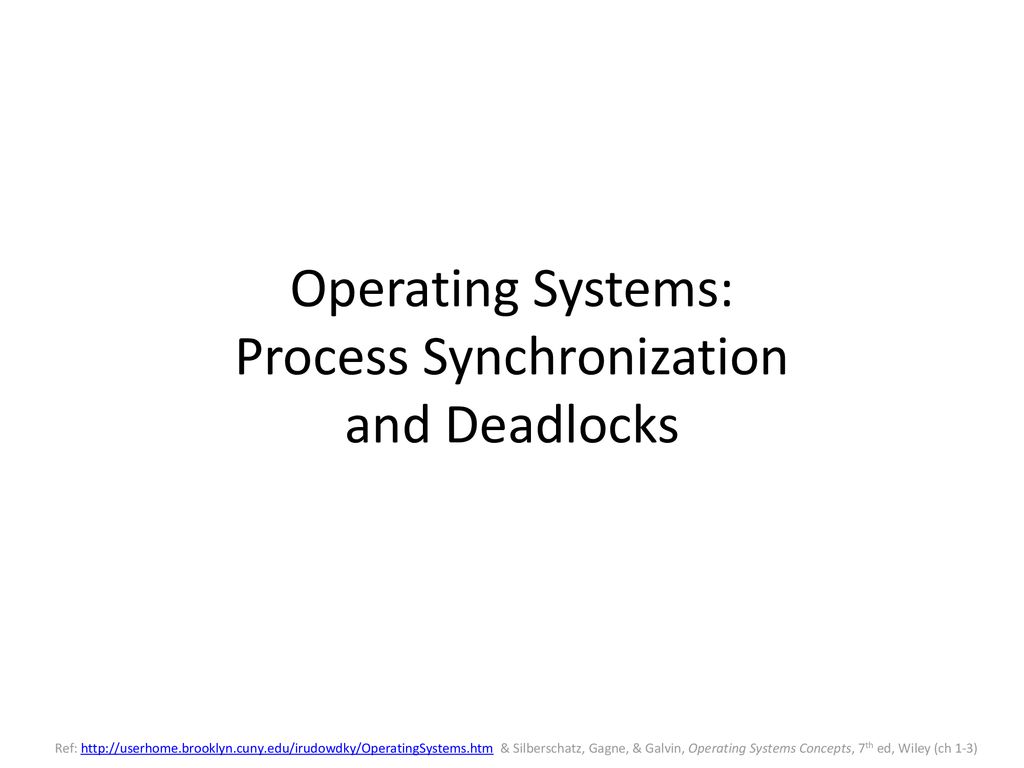 Operating Systems:
Process Synchronization
and Deadlocks

Ref: http://userhome.brooklyn.cuny.edu/irudowdky/OperatingSystems.htm & Silberschatz, Gagne, & Galvin, Operating Systems Concepts, 7$^{th}$ ed, Wiley (ch 1-3)